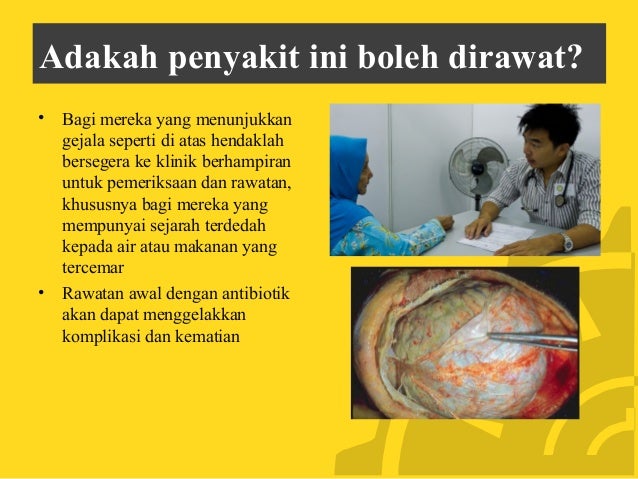 Adakah penyakit ini boleh dirawat?

• Bagi mereka yang menunjukkan gejala seperti di atas hendaklah bersegera ke klinik berhampiran untuk pemeriksaan dan rawatan, khususnya bagi mereka yang mempunyai sejarah terdedah kepada air atau makanan yang tercemar

• Rawatan awal dengan antibiotik akan dapat menggelakkan komplikasi dan kematian